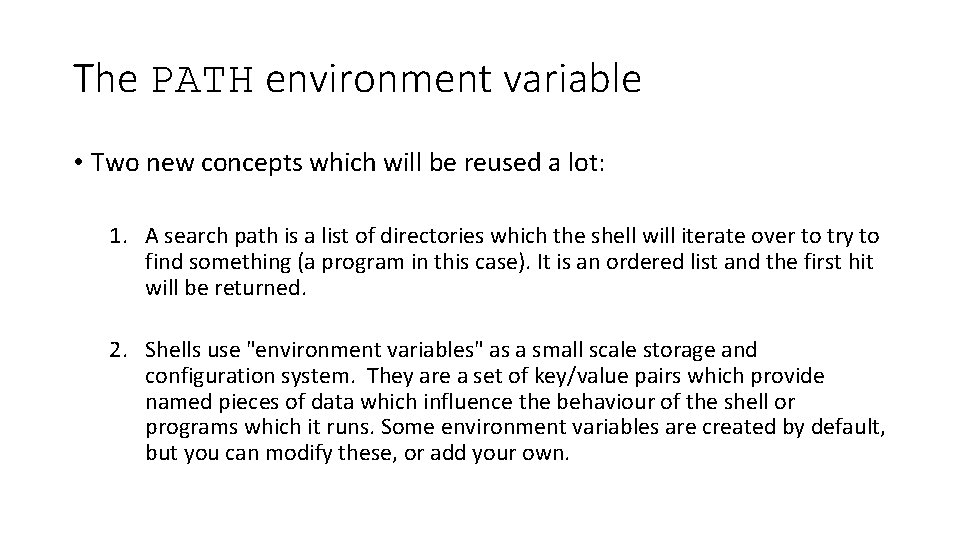 The PATH environment variable

• Two new concepts which will be reused a lot:

1. A search path is a list of directories which the shell will iterate over to try to find something (a program in this case). It is an ordered list and the first hit will be returned.

2. Shells use "environment variables" as a small scale storage and configuration system. They are a set of key/value pairs which provide named pieces of data which influence the behaviour of the shell or programs which it runs. Some environment variables are created by default, but you can modify these, or add your own.